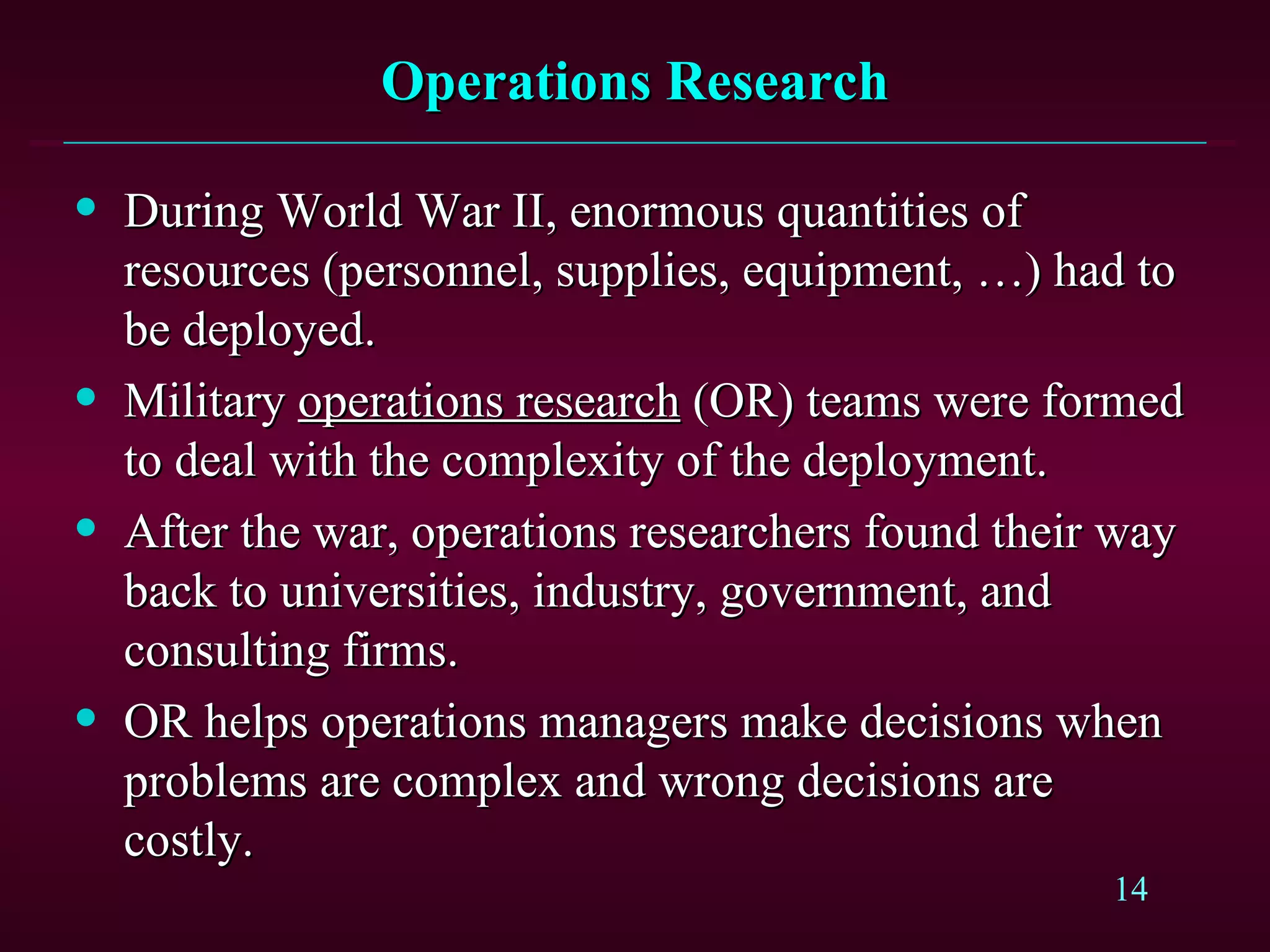 Operations Research

• During World War II, enormous quantities of resources (personnel, supplies, equipment, …) had to be deployed.

• Military operations research (OR) teams were formed to deal with the complexity of the deployment.

• After the war, operations researchers found their way back to universities, industry, government, and consulting firms.

• OR helps operations managers make decisions when problems are complex and wrong decisions are costly.

14